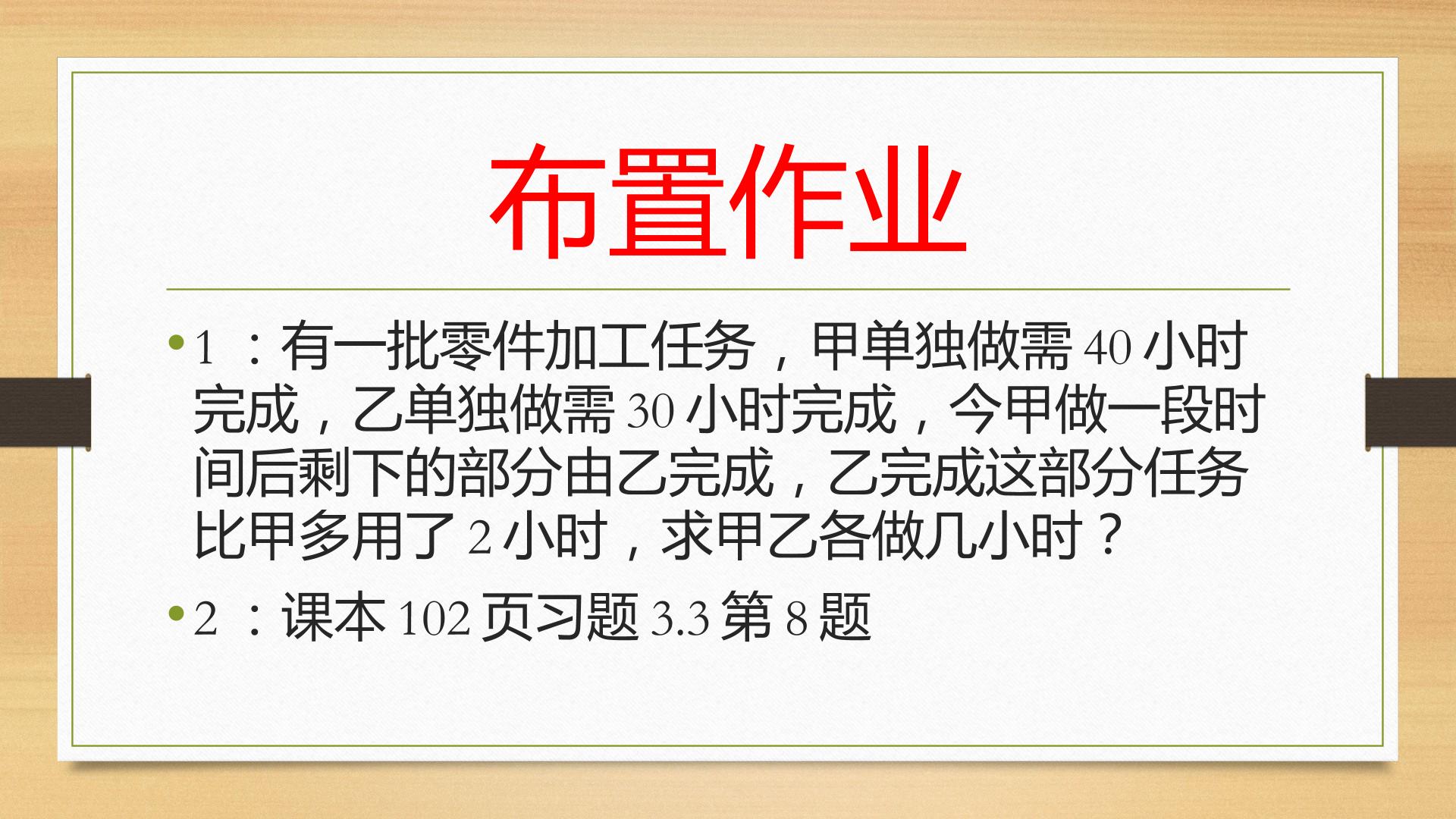 布置作业

• 1 ：有一批零件加工任务，甲单独做需 40 小时完成，乙单独做需 30 小时完成，今甲做一段时间后剩下的部分由乙完成，乙完成这部分任务比甲多用了 2 小时，求甲乙各做几小时？

• 2 ：课本 102 页习题 3.3 第 8 题